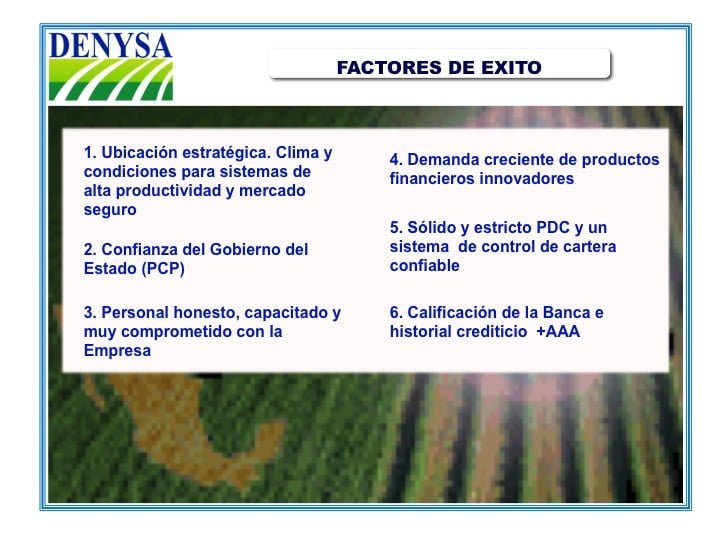 DENYSA

FACTORES DE EXITO

1. Ubicación estratégica. Clima y condiciones para sistemas de alta productividad y mercado seguro

2. Confianza del Gobierno del Estado (PCP)

3. Personal honesto, capacitado y muy comprometido con la Empresa

4. Demanda creciente de productos financieros innovadores

5. Sólido y estricto PDC y un sistema de control de cartera confiable

6. Calificación de la Banca e historial crediticio +AAA